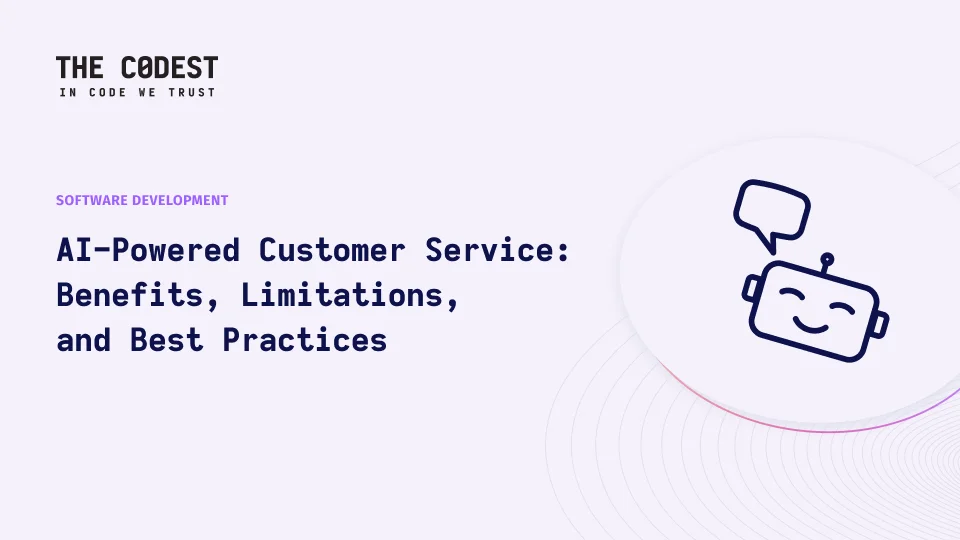 THE C0DEST
IN CODE WE TRUST

SOFTWARE DEVELOPMENT

AI-Powered Customer Service: Benefits, Limitations, and Best Practices